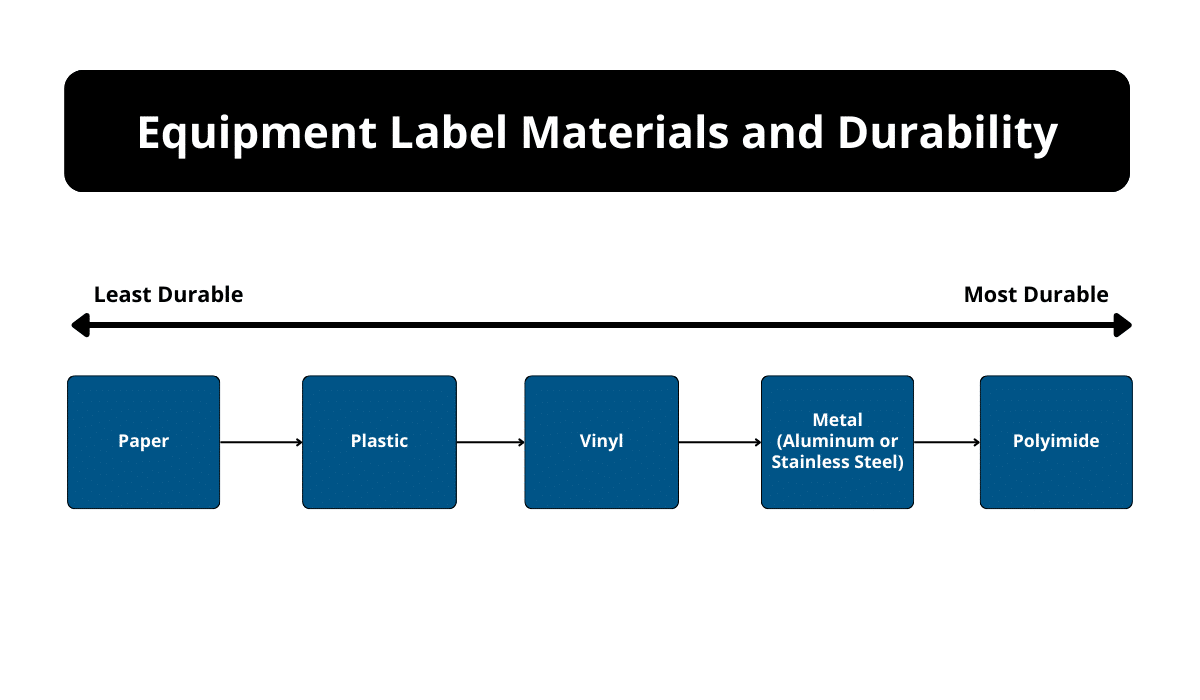 Equipment Label Materials and Durability

Least Durable

Most Durable

Paper

Plastic

Vinyl

Metal (Aluminum or Stainless Steel)

Polyimide